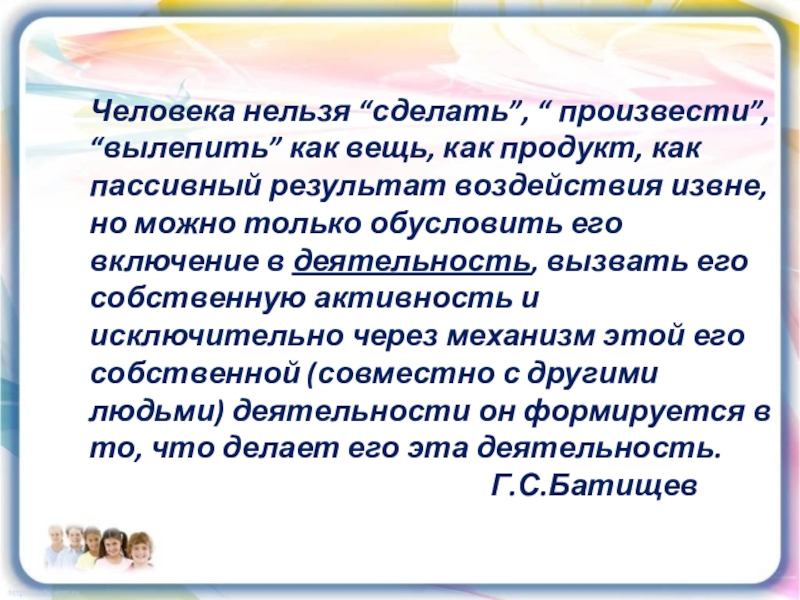 Человека нельзя “сделать”, “ произвести”, “вылепить” как вещь, как продукт, как пассивный результат воздействия извне, но можно только обусловить его включение в деятельность, вызвать его собственную активность и исключительно через механизм этой его собственной (совместно с другими людьми) деятельности он формируется в то, что делает его эта деятельность.

Г.С.Батищев